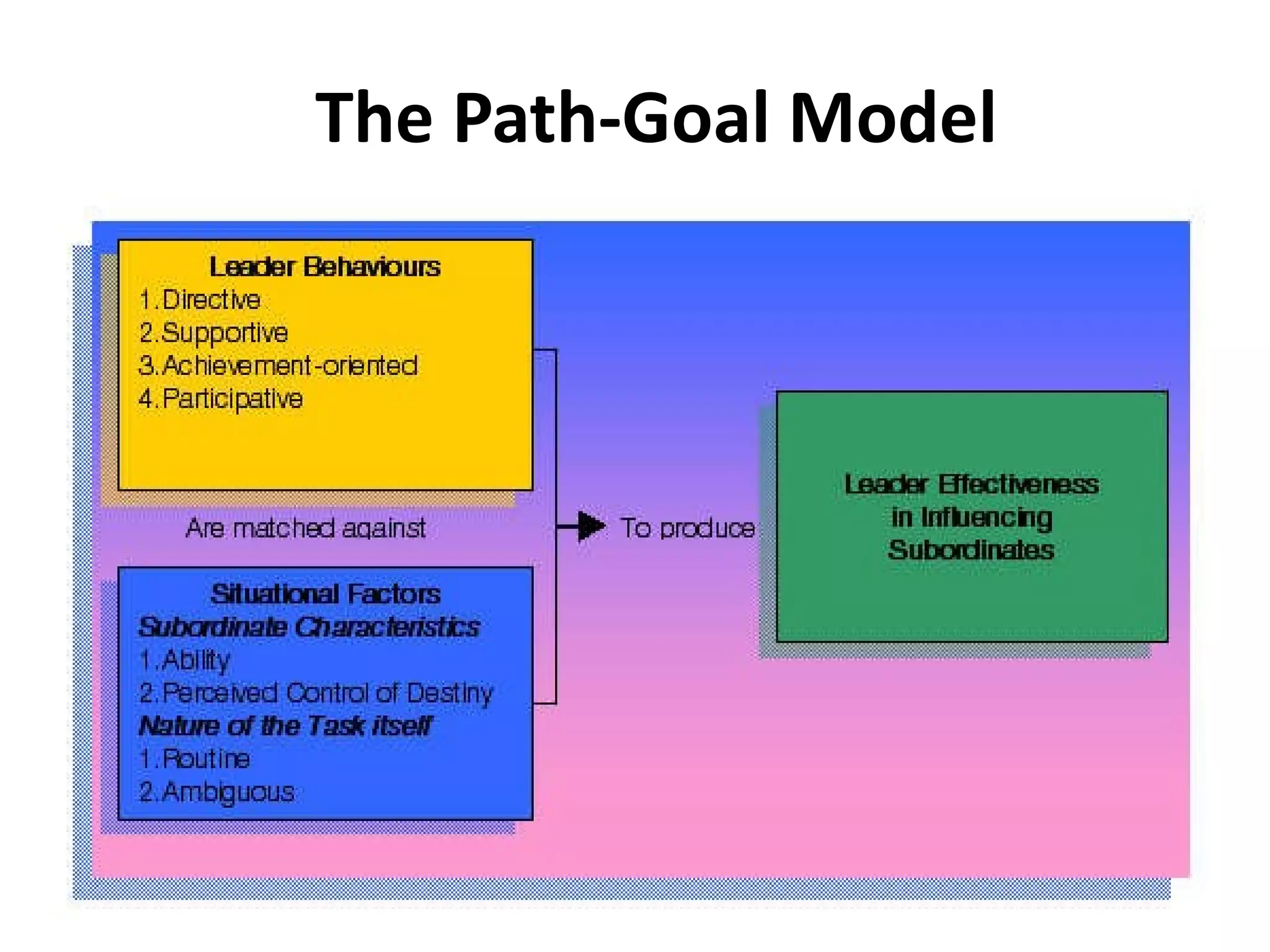 The Path-Goal Model

Leader Behaviours
1. Directive
2. Supportive
3. Achievement-oriented
4. Participative

Are matched against

Situational Factors
Subordinate Characteristics
1. Ability
2. Perceived Control of Destiny
Nature of the Task itself
1. Routine
2. Ambiguous

To produce

Leader Effectiveness in Influencing Subordinates